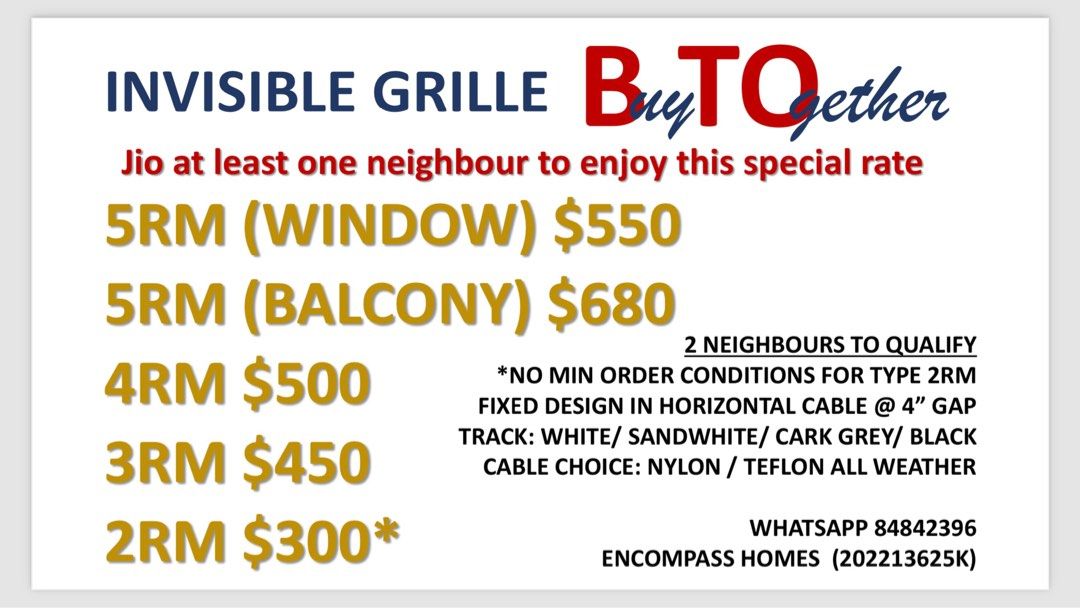 INVISIBLE GRILLE BuyTOgether

Jio at least one neighbour to enjoy this special rate

5RM (WINDOW) $550

5RM (BALCONY) $680

4RM $500

3RM $450

2RM $300*

2 NEIGHBOURS TO QUALIFY

*NO MIN ORDER CONDITIONS FOR TYPE 2RM

FIXED DESIGN IN HORIZONTAL CABLE @ 4” GAP

TRACK: WHITE/ SANDWHITE/ CARK GREY/ BLACK

CABLE CHOICE: NYLON / TEFLON ALL WEATHER

WHATSAPP 84842396

ENCOMPASS HOMES (202213625K)